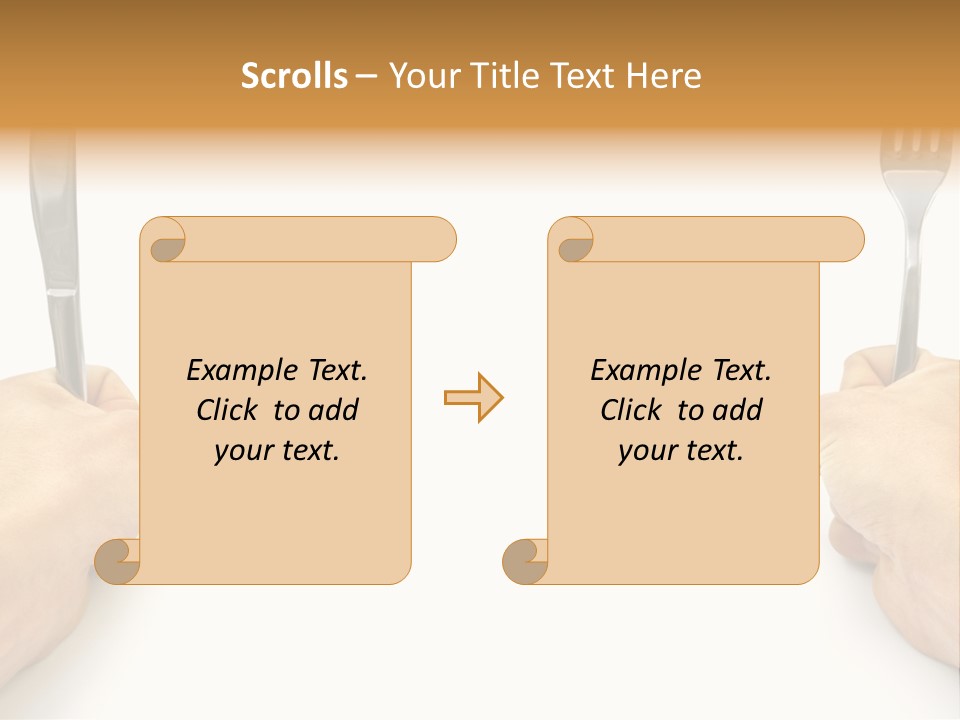 Scrolls – Your Title Text Here

Example Text. Click to add your text.

Example Text. Click to add your text.